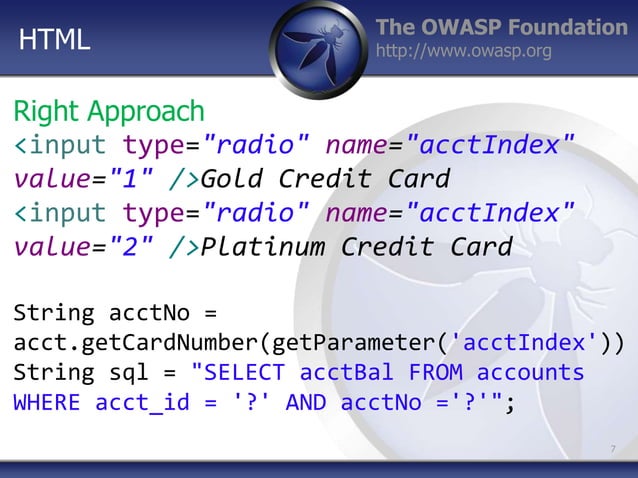 HTML

The OWASP Foundation
http://www.owasp.org

Right Approach
<input type="radio" name="acctIndex" value="1" />Gold Credit Card
<input type="radio" name="acctIndex" value="2" />Platinum Credit Card

String acctNo = acct.getCardNumber(getParameter('acctIndex'))
String sql = "SELECT acctBal FROM accounts WHERE acct_id = '?' AND acctNo ='?'";

7